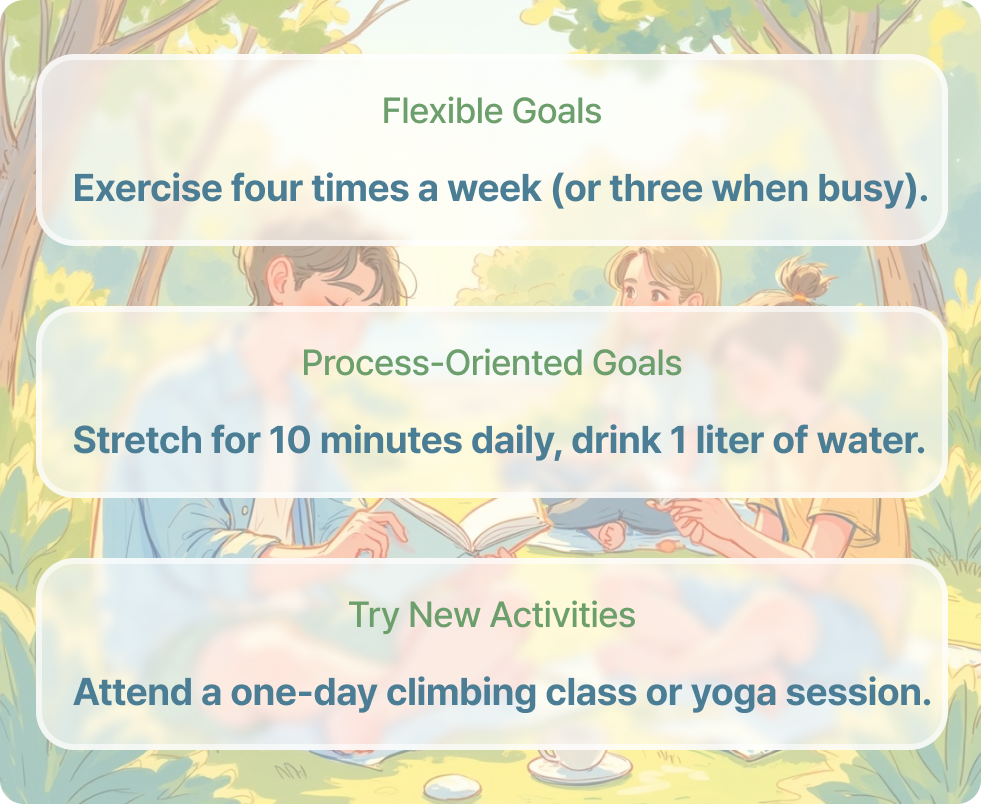 Flexible Goals

Exercise four times a week (or three when busy).

Process-Oriented Goals

Stretch for 10 minutes daily, drink 1 liter of water.

Try New Activities

Attend a one-day climbing class or yoga session.